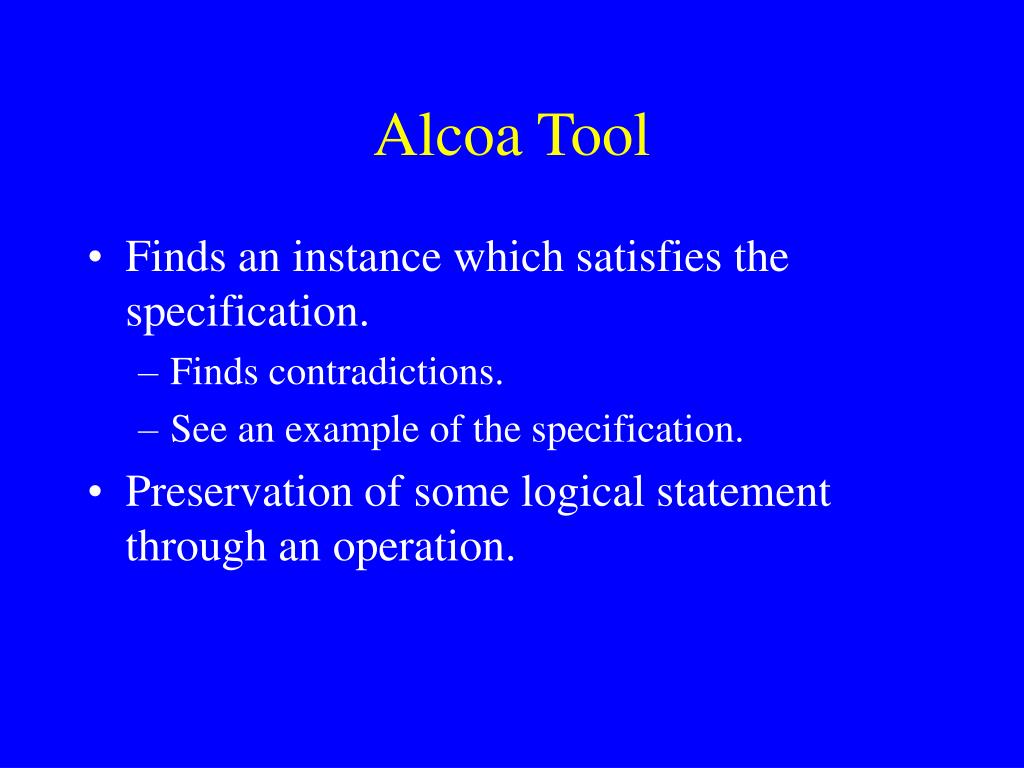 Alcoa Tool

• Finds an instance which satisfies the specification.
– Finds contradictions.
– See an example of the specification.
• Preservation of some logical statement through an operation.